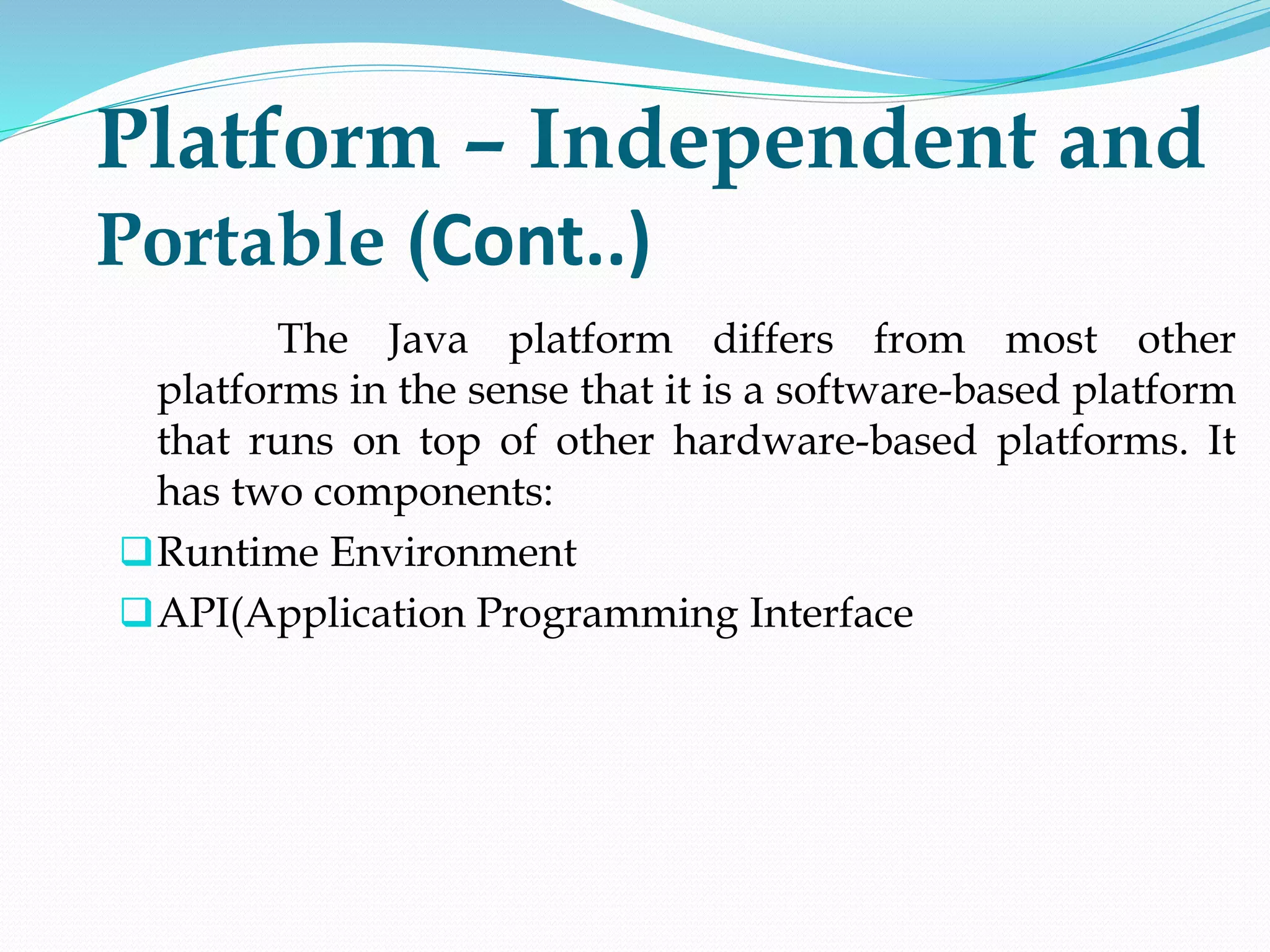 Platform – Independent and Portable (Cont..)

The Java platform differs from most other platforms in the sense that it is a software-based platform that runs on top of other hardware-based platforms. It has two components:

❑ Runtime Environment
❑ API(Application Programming Interface